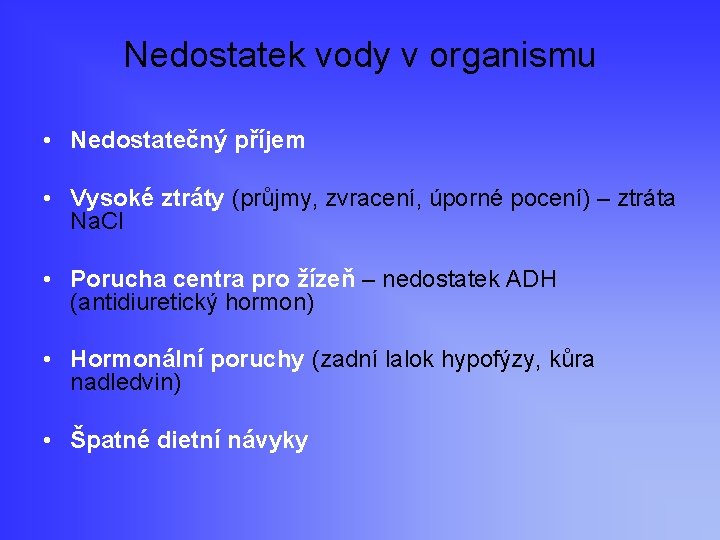 Nedostatek vody v organismu

• Nedostatečný příjem

• Vysoké ztráty (průjmy, zvracení, úporné pocení) – ztráta NaCl

• Porucha centra pro žízeň – nedostatek ADH (antidiuretický hormon)

• Hormonální poruchy (zadní lalok hypofýzy, kůra nadledvin)

• Špatné dietní návyky